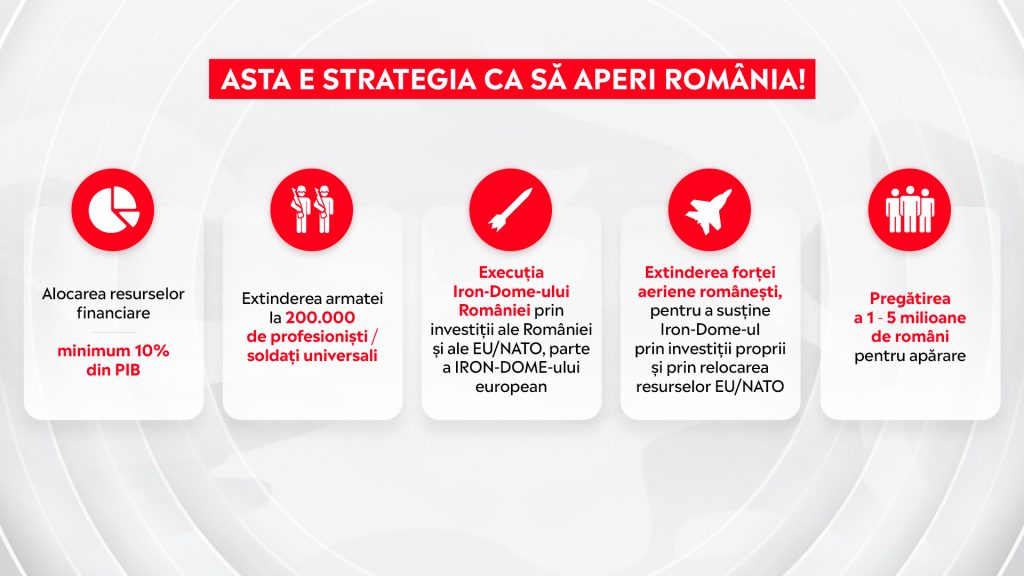 ASTA E STRATEGIA CA SĂ APERI ROMÂNIA!

Alocarea resurselor financiare

minimum 10% din PIB

Extinderea armatei la 200.000 de profesioniști / soldați universali

Execuția Iron-Dome-ului României prin investiții ale României și ale EU/NATO, parte a IRON-DOME-ului european

Extinderea forței aeriene românești, pentru a susține Iron-Dome-ul prin investiții proprii și prin relocarea resurselor EU/NATO

Pregătirea a 1 - 5 milioane de români pentru apărare